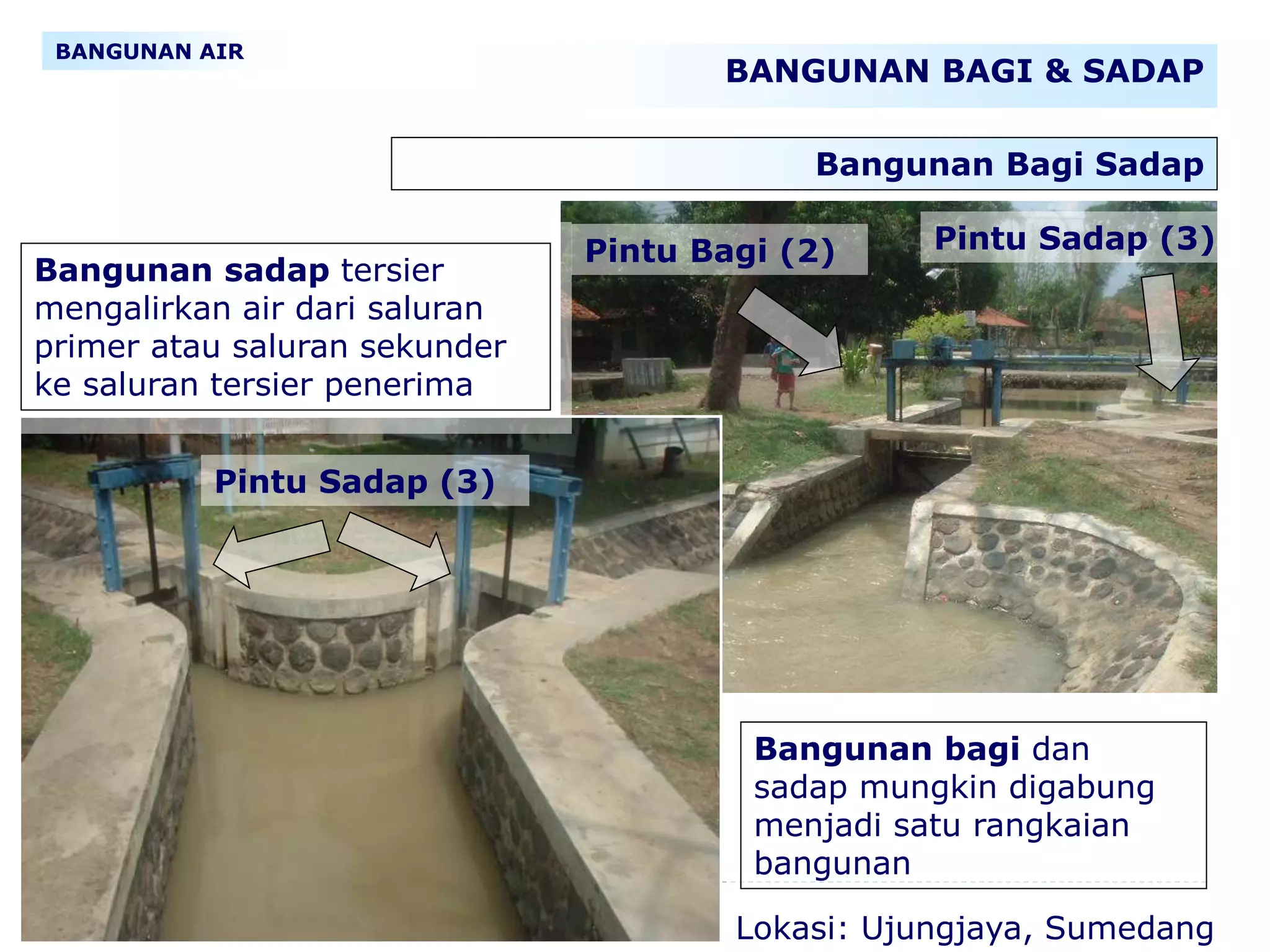 BANGUNAN AIR

BANGUNAN BAGI & SADAP

Bangunan Bagi Sadap

Bangunan sadap tersier mengalirkan air dari saluran primer atau saluran sekunder ke saluran tersier penerima

Pintu Bagi (2)

Pintu Sadap (3)

Pintu Sadap (3)

Bangunan bagi dan sadap mungkin digabung menjadi satu rangkaian bangunan

Lokasi: Ujungjaya, Sumedang